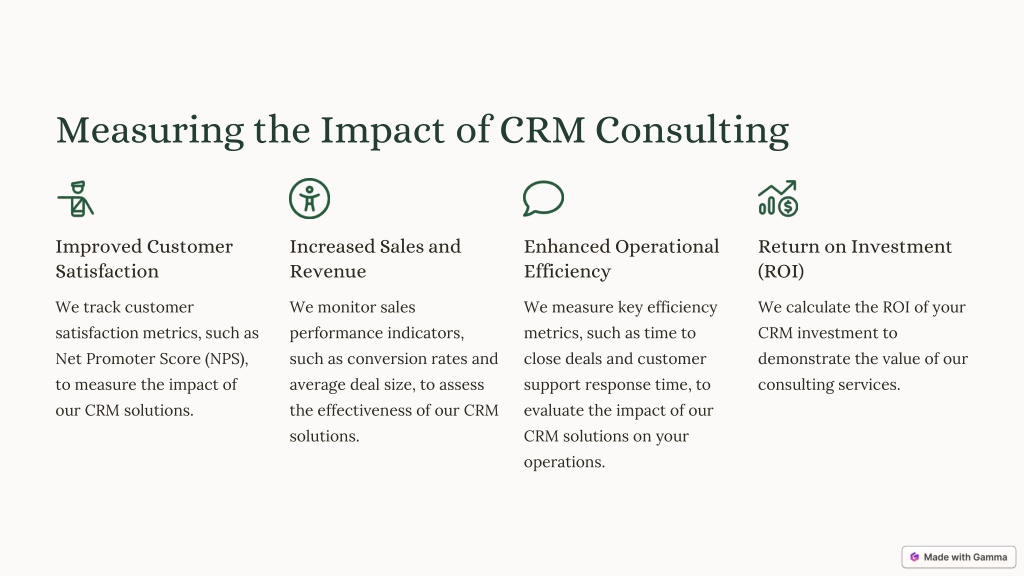 Measuring the Impact of CRM Consulting

Improved Customer Satisfaction

We track customer satisfaction metrics, such as Net Promoter Score (NPS), to measure the impact of our CRM solutions.

Increased Sales and Revenue

We monitor sales performance indicators, such as conversion rates and average deal size, to assess the effectiveness of our CRM solutions.

Enhanced Operational Efficiency

We measure key efficiency metrics, such as time to close deals and customer support response time, to evaluate the impact of our CRM solutions on your operations.

Return on Investment (ROI)

We calculate the ROI of your CRM investment to demonstrate the value of our consulting services.

Made with Gamma